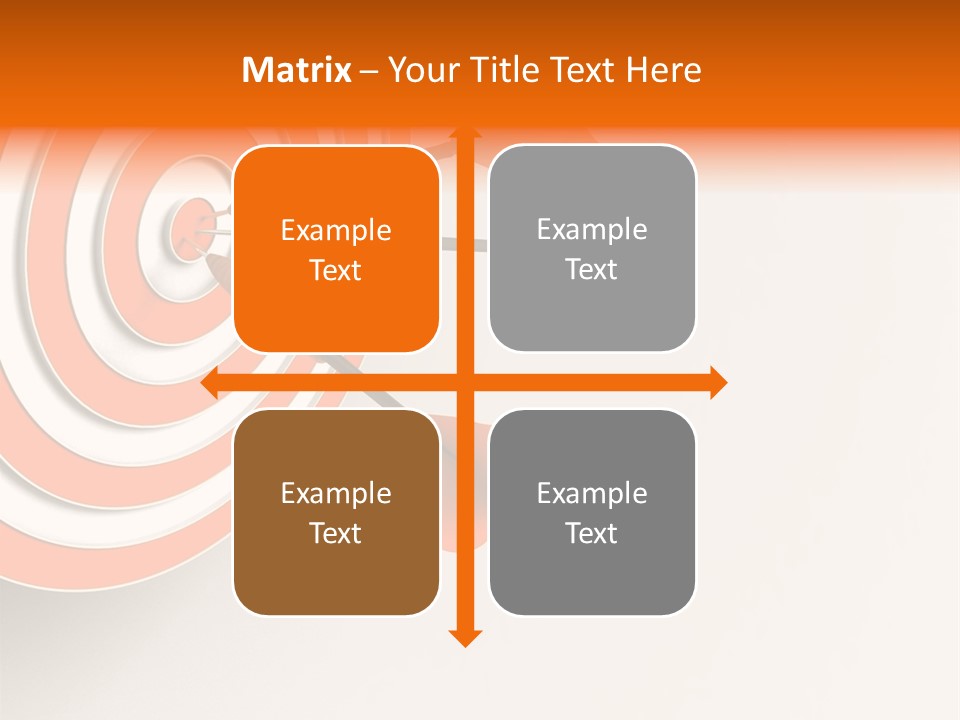 Matrix – Your Title Text Here

Example Text

Example Text

Example Text

Example Text